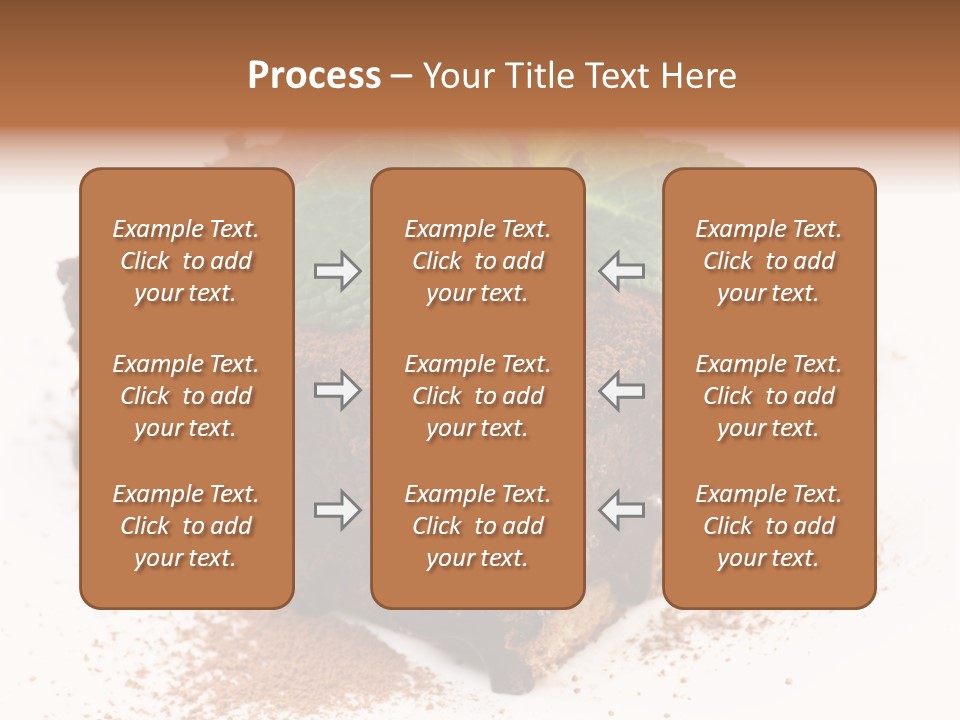 Process – Your Title Text Here

Example Text. Click to add your text.

Example Text. Click to add your text.

Example Text. Click to add your text.

Example Text. Click to add your text.

Example Text. Click to add your text.

Example Text. Click to add your text.

Example Text. Click to add your text.

Example Text. Click to add your text.

Example Text. Click to add your text.